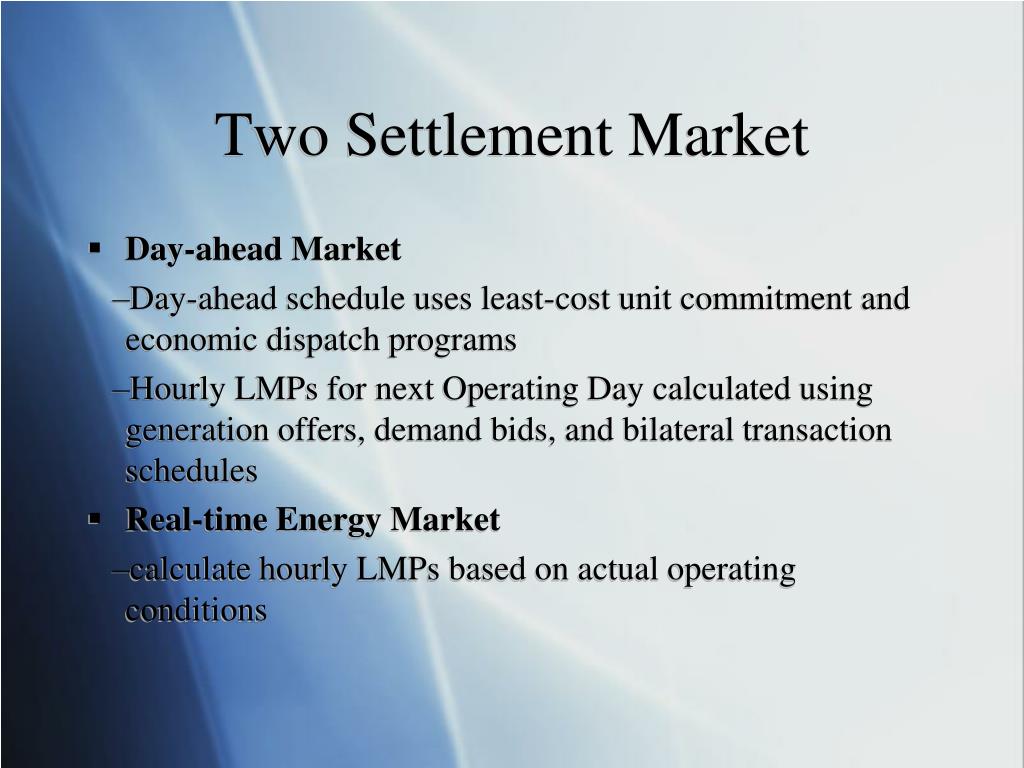 Two Settlement Market

▪ Day-ahead Market

–Day-ahead schedule uses least-cost unit commitment and economic dispatch programs

–Hourly LMPs for next Operating Day calculated using generation offers, demand bids, and bilateral transaction schedules

▪ Real-time Energy Market

–calculate hourly LMPs based on actual operating conditions